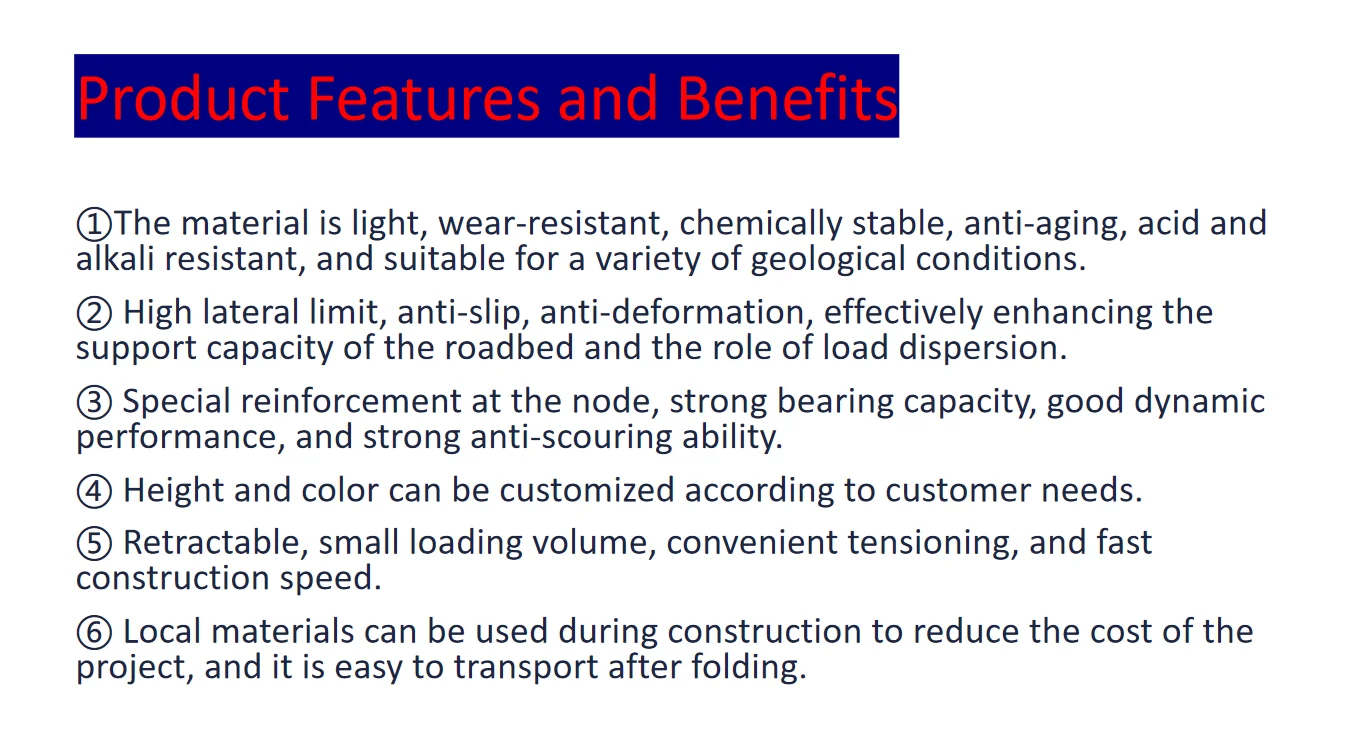 Product Features and Benefits

①The material is light, wear-resistant, chemically stable, anti-aging, acid and alkali resistant, and suitable for a variety of geological conditions.

② High lateral limit, anti-slip, anti-deformation, effectively enhancing the support capacity of the roadbed and the role of load dispersion.

③ Special reinforcement at the node, strong bearing capacity, good dynamic performance, and strong anti-scouring ability.

④ Height and color can be customized according to customer needs.

⑤ Retractable, small loading volume, convenient tensioning, and fast construction speed.

⑥ Local materials can be used during construction to reduce the cost of the project, and it is easy to transport after folding.